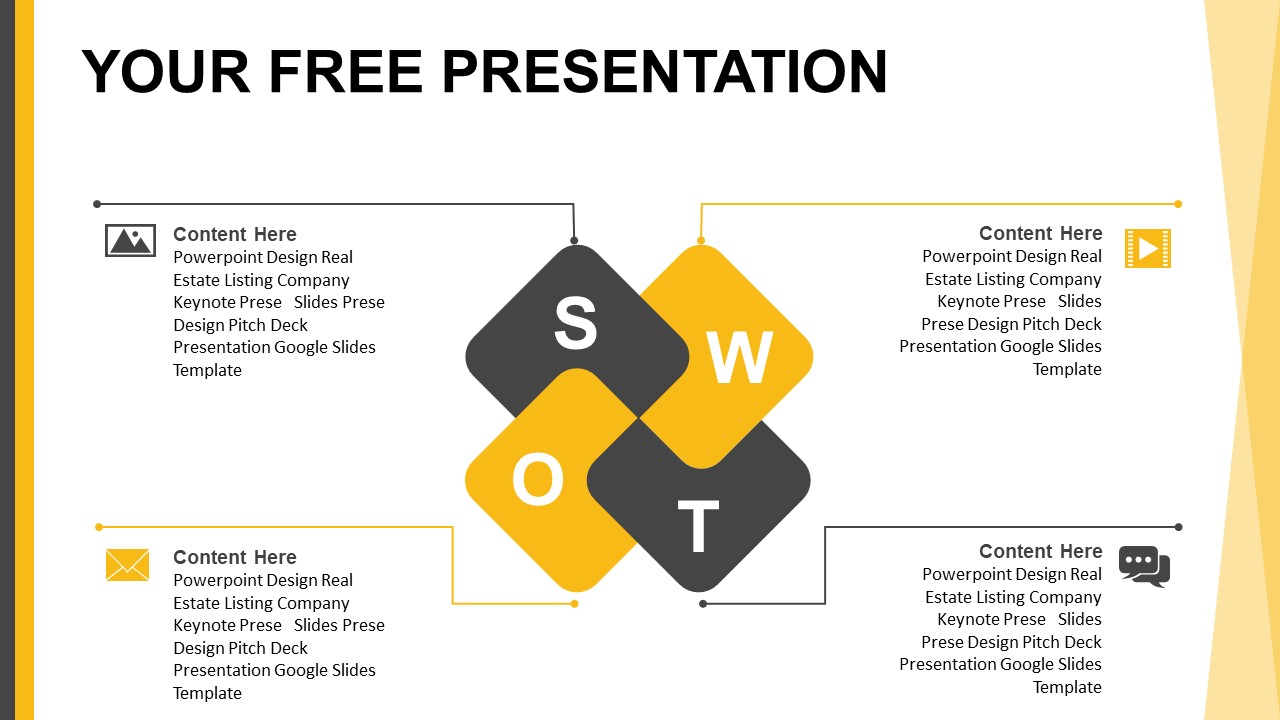 YOUR FREE PRESENTATION

Content Here
Powerpoint Design Real Estate Listing Company Keynote Prese Slides Prese Design Pitch Deck Presentation Google Slides Template

Content Here
Powerpoint Design Real Estate Listing Company Keynote Prese Slides Prese Design Pitch Deck Presentation Google Slides Template

S

W

O

T

Content Here
Powerpoint Design Real Estate Listing Company Keynote Prese Slides Prese Design Pitch Deck Presentation Google Slides Template

Content Here
Powerpoint Design Real Estate Listing Company Keynote Prese Slides Prese Design Pitch Deck Presentation Google Slides Template